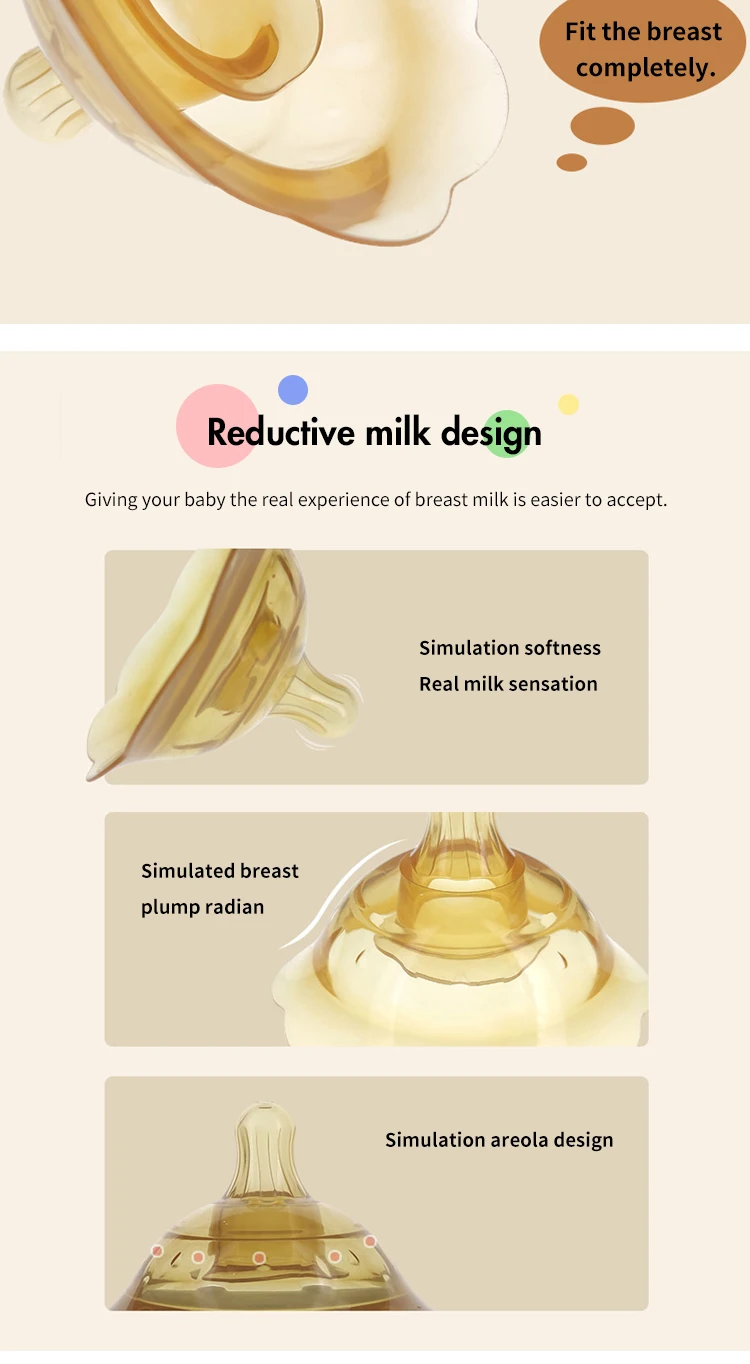 Fit the breast completely.

Reductive milk design

Giving your baby the real experience of breast milk is easier to accept.

Simulation softness
Real milk sensation

Simulated breast
plump radian

Simulation areola design